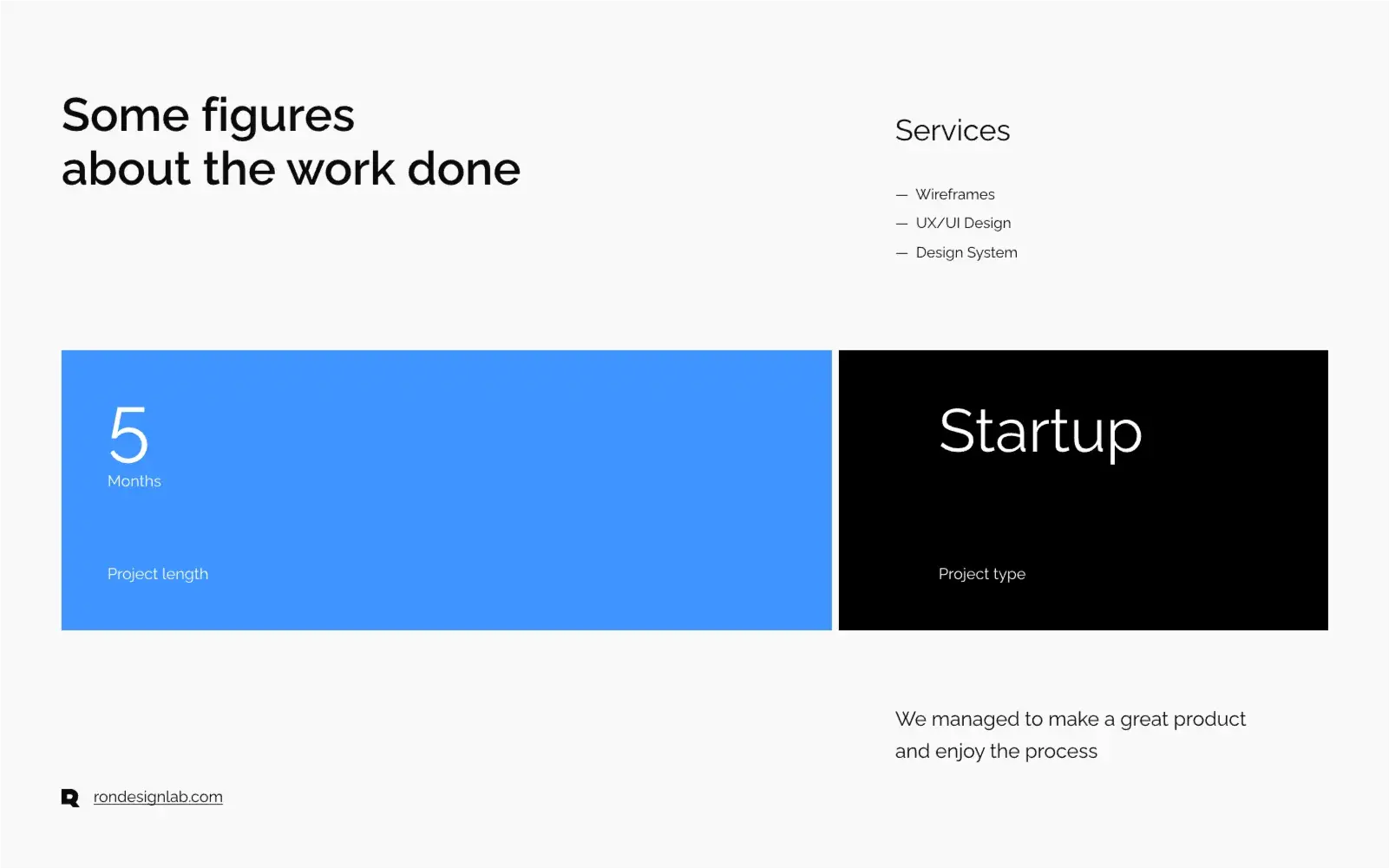 Some figures
about the work done

Services

— Wireframes
— UX/UI Design
— Design System

5
Months

Project length

Startup

Project type

We managed to make a great product and enjoy the process

rondesignlab.com